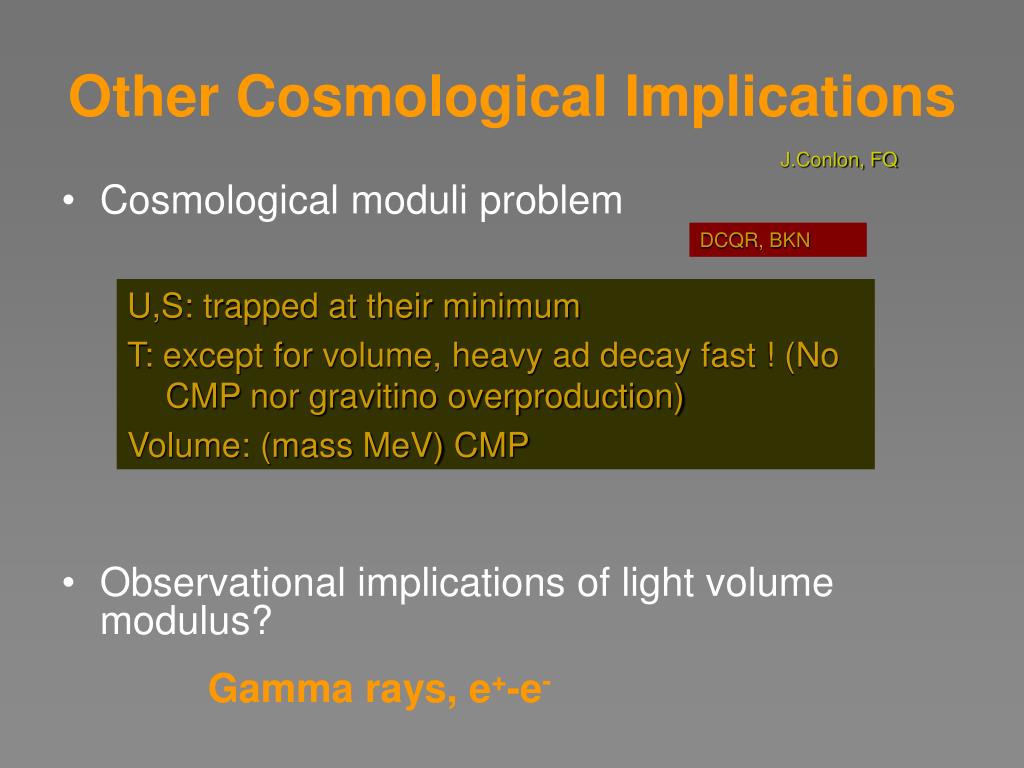 Other Cosmological Implications

J.Conlon, FQ

• Cosmological moduli problem

DCQR, BKN

U,S: trapped at their minimum

T: except for volume, heavy ad decay fast ! (No CMP nor gravitino overproduction)

Volume: (mass MeV) CMP

• Observational implications of light volume modulus?

Gamma rays, $e^+$-$e^-$